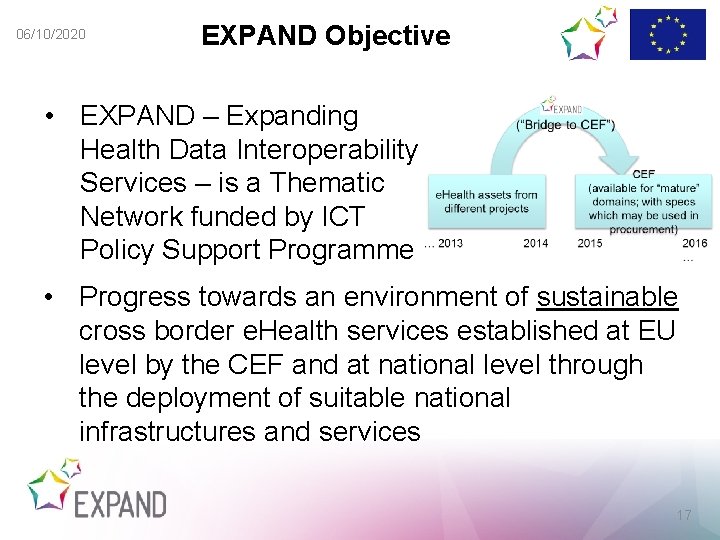 06/10/2020

EXPAND Objective

• EXPAND – Expanding Health Data Interoperability Services – is a Thematic Network funded by ICT Policy Support Programme

EXPAND
("Bridge to CEF")

eHealth assets from different projects

CEF
(available for "mature" domains; with specs which may be used in procurement)

... 2013 2014 2015 2016 ...

• Progress towards an environment of sustainable cross border eHealth services established at EU level by the CEF and at national level through the deployment of suitable national infrastructures and services

EXPAND

17